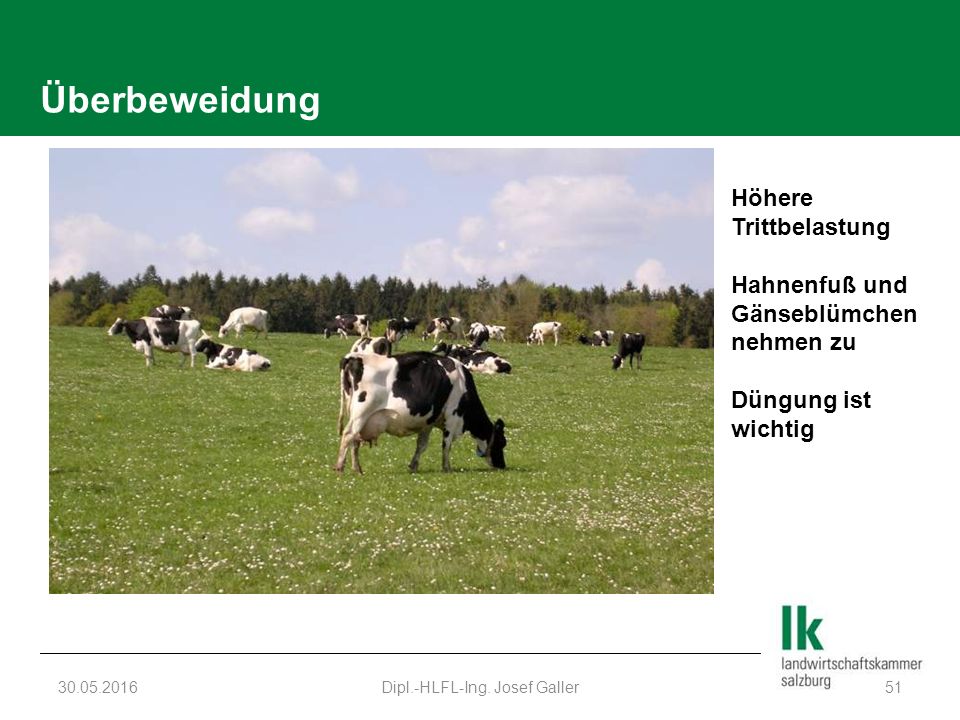 Überbeweidung

Höhere Trittbelastung

Hahnenfuß und Gänseblümchen nehmen zu

Düngung ist wichtig

lk
landwirtschaftskammer
salzburg

30.05.2016

Dipl.-HLFL-Ing. Josef Galler

51